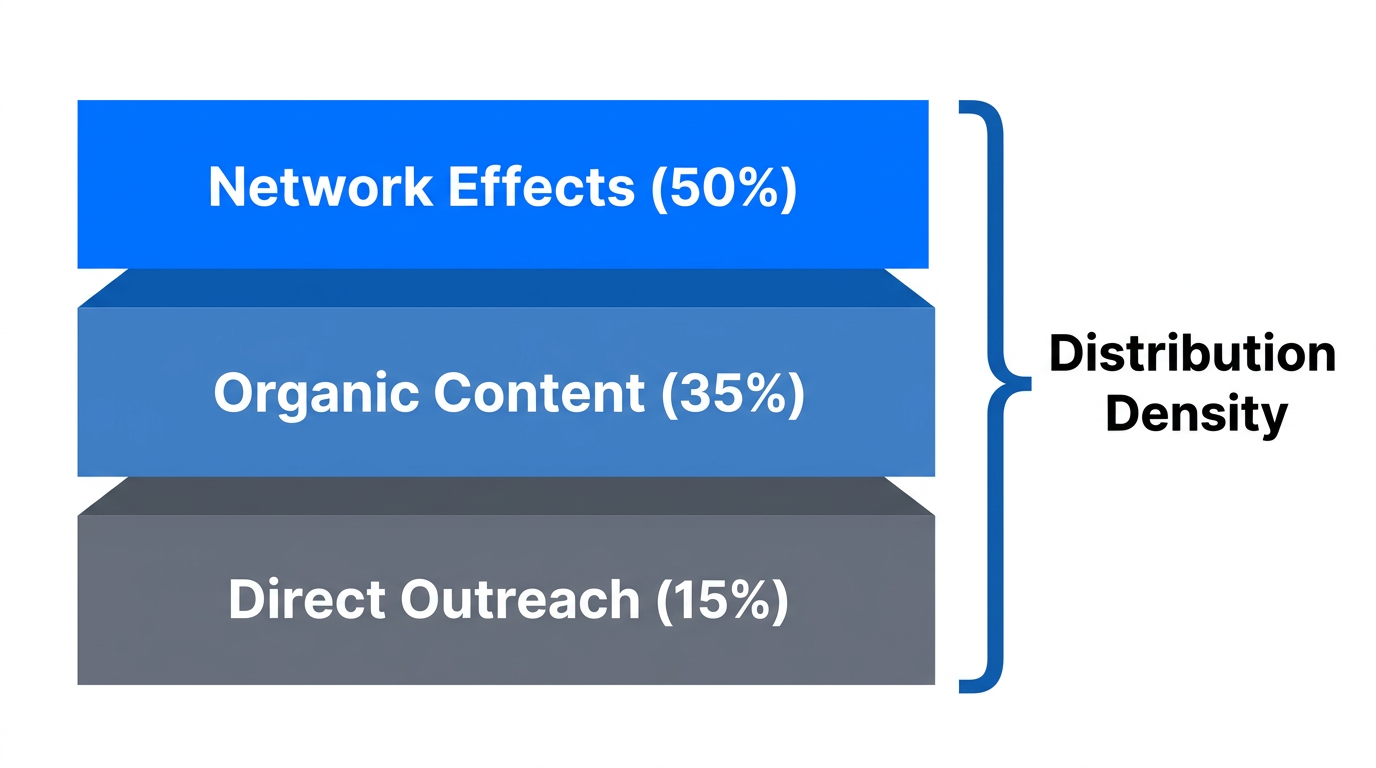 Network Effects (50%)

Organic Content (35%)

Direct Outreach (15%)

Distribution Density